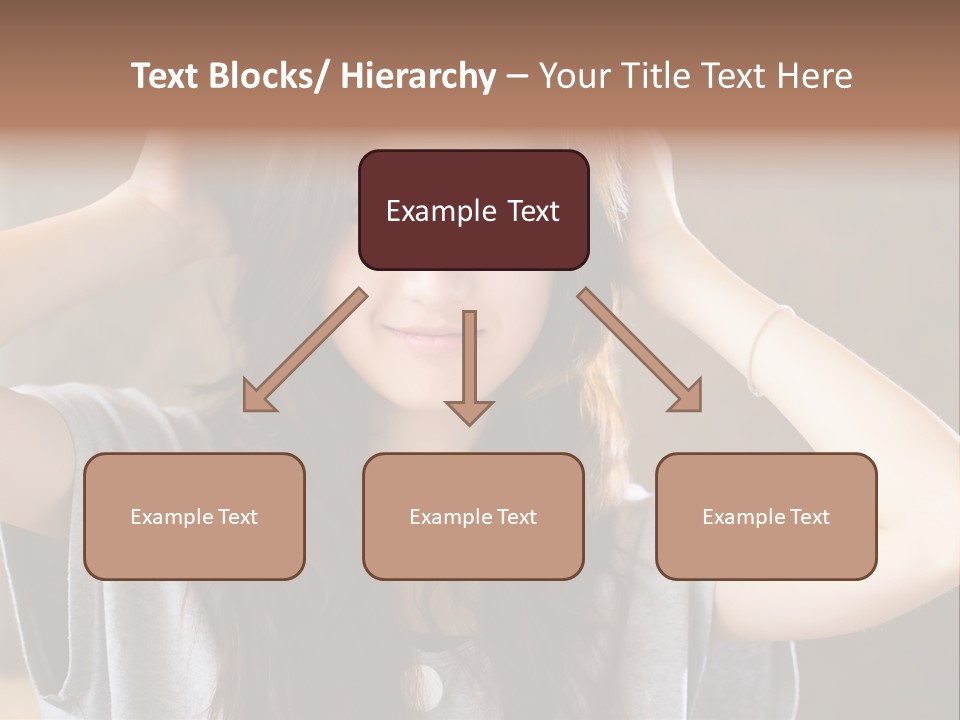 Text Blocks/ Hierarchy – Your Title Text Here

Example Text

Example Text

Example Text

Example Text